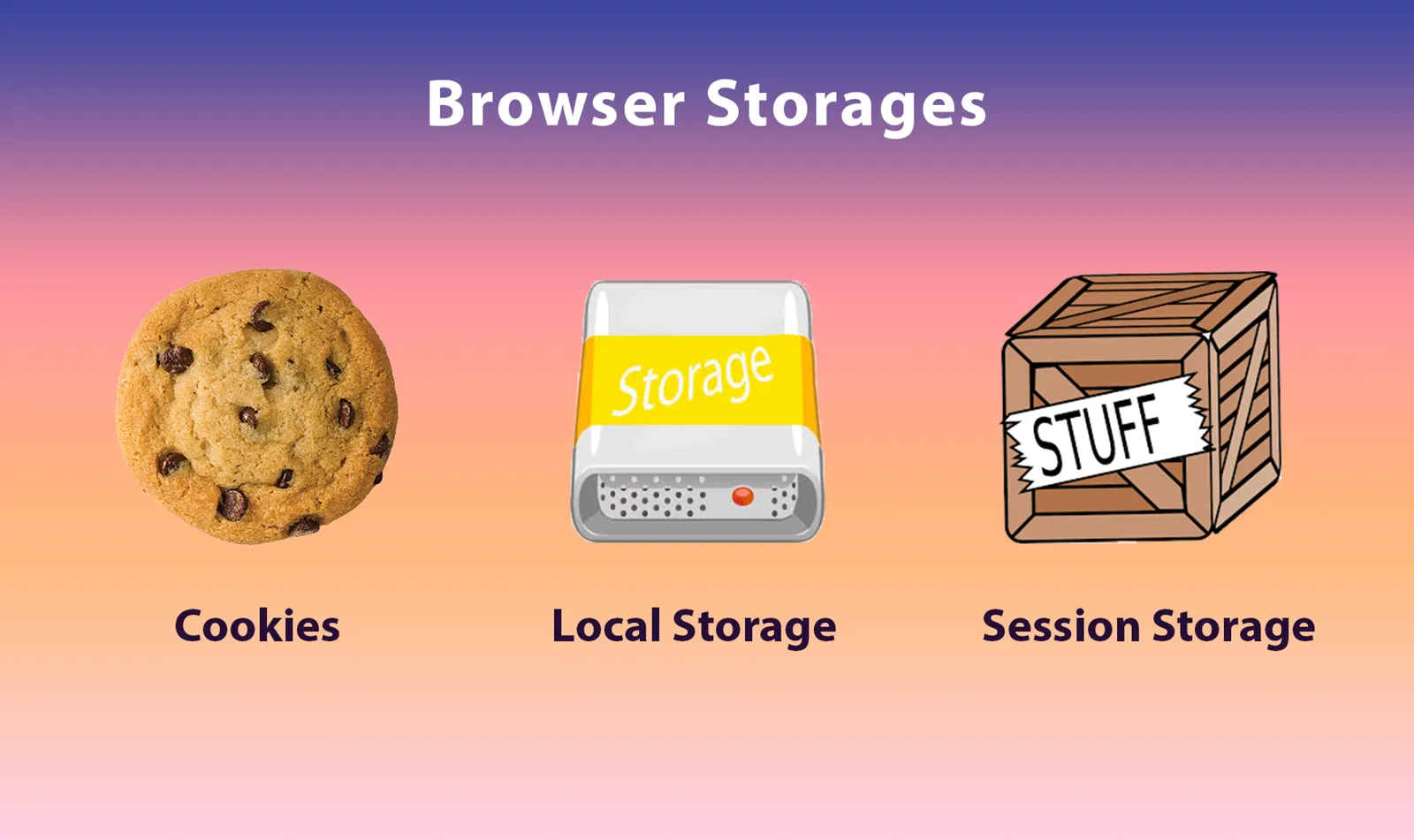 Browser Storages

Storage

STUFF

Cookies

Local Storage

Session Storage